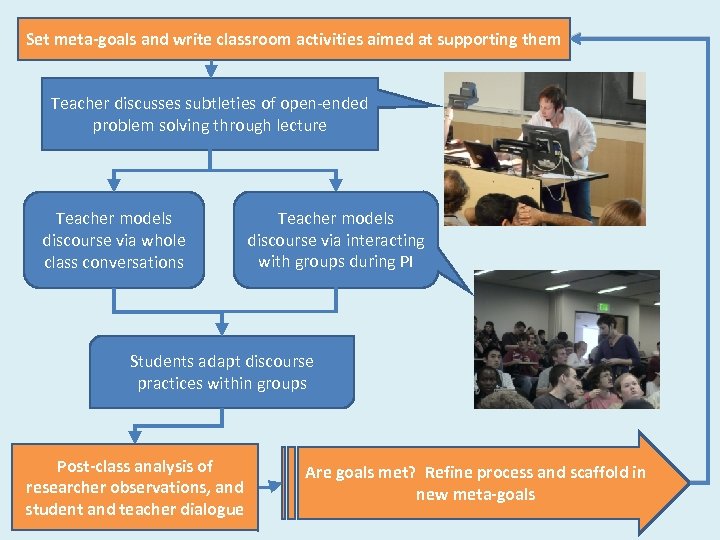 Set meta-goals and write classroom activities aimed at supporting them

Teacher discusses subtleties of open-ended problem solving through lecture

Teacher models discourse via whole class conversations

Teacher models discourse via interacting with groups during PI

Students adapt discourse practices within groups

Post-class analysis of researcher observations, and student and teacher dialogue

Are goals met? Refine process and scaffold in new meta-goals